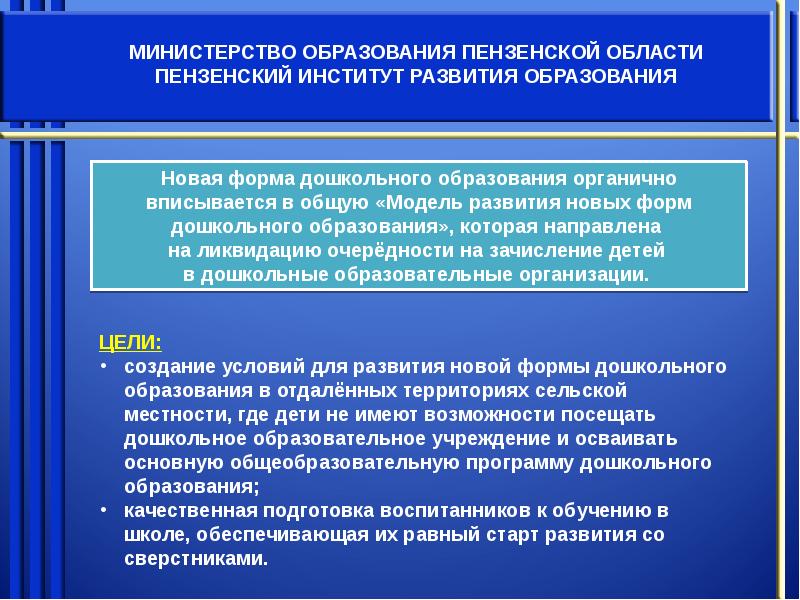 МИНИСТЕРСТВО ОБРАЗОВАНИЯ ПЕНЗЕНСКОЙ ОБЛАСТИ
ПЕНЗЕНСКИЙ ИНСТИТУТ РАЗВИТИЯ ОБРАЗОВАНИЯ

Новая форма дошкольного образования органично вписывается в общую «Модель развития новых форм дошкольного образования», которая направлена на ликвидацию очерёдности на зачисление детей в дошкольные образовательные организации.

ЦЕЛИ:
• создание условий для развития новой формы дошкольного образования в отдалённых территориях сельской местности, где дети не имеют возможности посещать дошкольное образовательное учреждение и осваивать основную общеобразовательную программу дошкольного образования;
• качественная подготовка воспитанников к обучению в школе, обеспечивающая их равный старт развития со сверстниками.